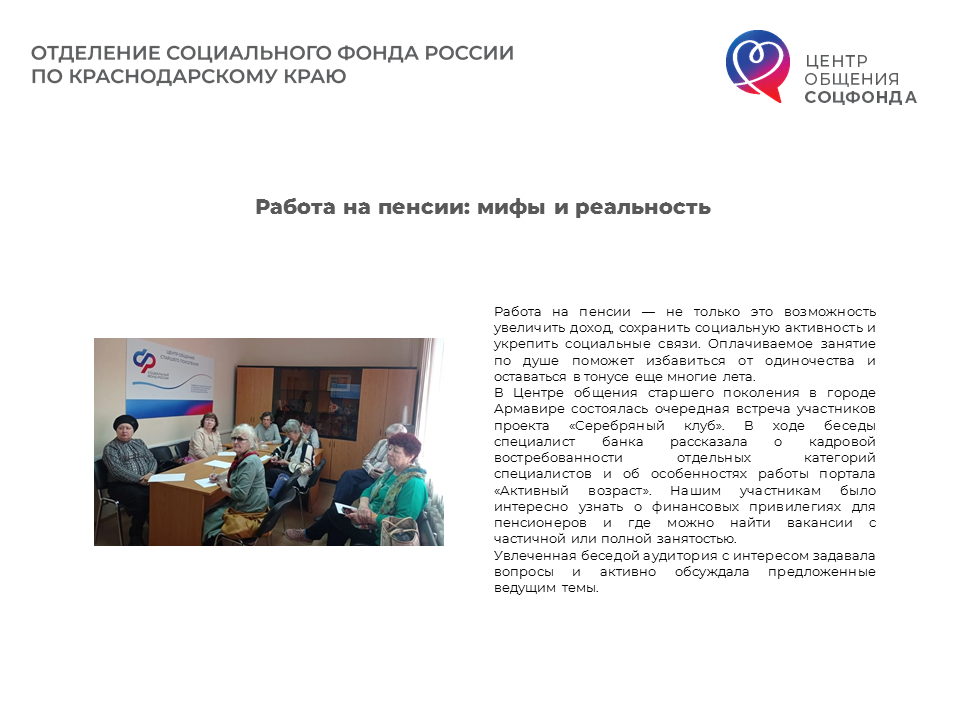 ОТДЕЛЕНИЕ СОЦИАЛЬНОГО ФОНДА РОССИИ ПО КРАСНОДАРСКОМУ КРАЮ

ЦЕНТР ОБЩЕНИЯ СОЦФОНДА

Работа на пенсии: мифы и реальность

ЦЕНТР ОБЩЕНИЯ СТАРШЕГО ПОКОЛЕНИЯ

Работа на пенсии — не только это возможность увеличить доход, сохранить социальную активность и укрепить социальные связи. Оплачиваемое занятие по душе поможет избавиться от одиночества и оставаться в тонусе еще многие лета.
В Центре общения старшего поколения в городе Армавире состоялась очередная встреча участников проекта «Серебряный клуб». В ходе беседы специалист банка рассказала о кадровой востребованности отдельных категорий специалистов и об особенностях работы портала «Активный возраст». Нашим участникам было интересно узнать о финансовых привилегиях для пенсионеров и где можно найти вакансии с частичной или полной занятостью.
Увлеченная беседой аудитория с интересом задавала вопросы и активно обсуждала предложенные ведущим темы.